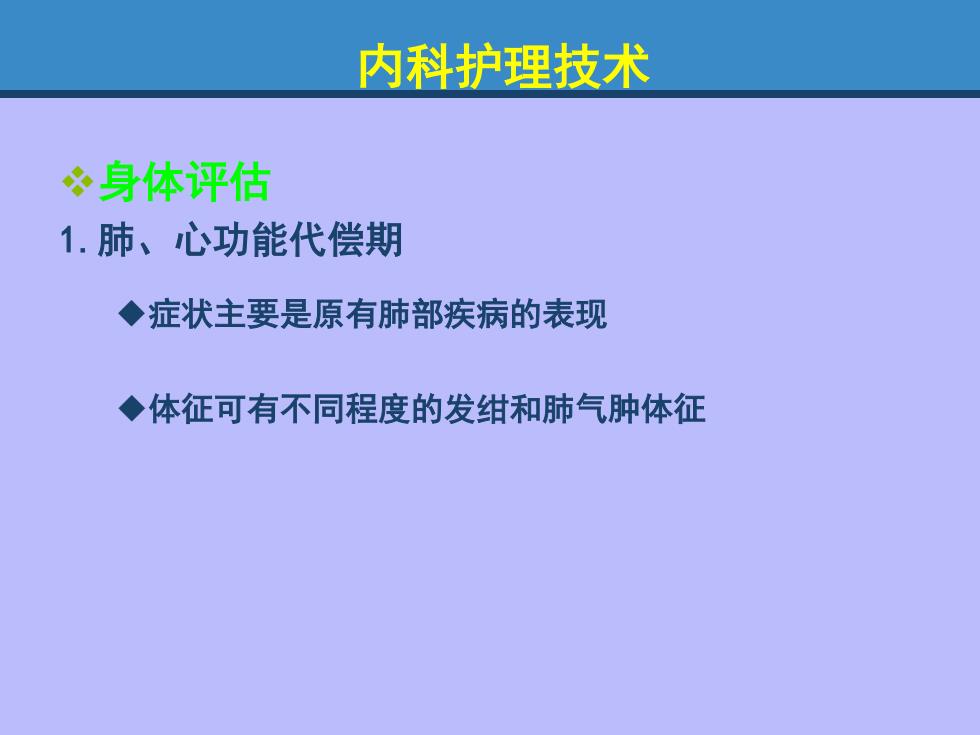 内科护理技术

❖身体评估

1. 肺、心功能代偿期

◆症状主要是原有肺部疾病的表现

◆体征可有不同程度的发绀和肺气肿体征